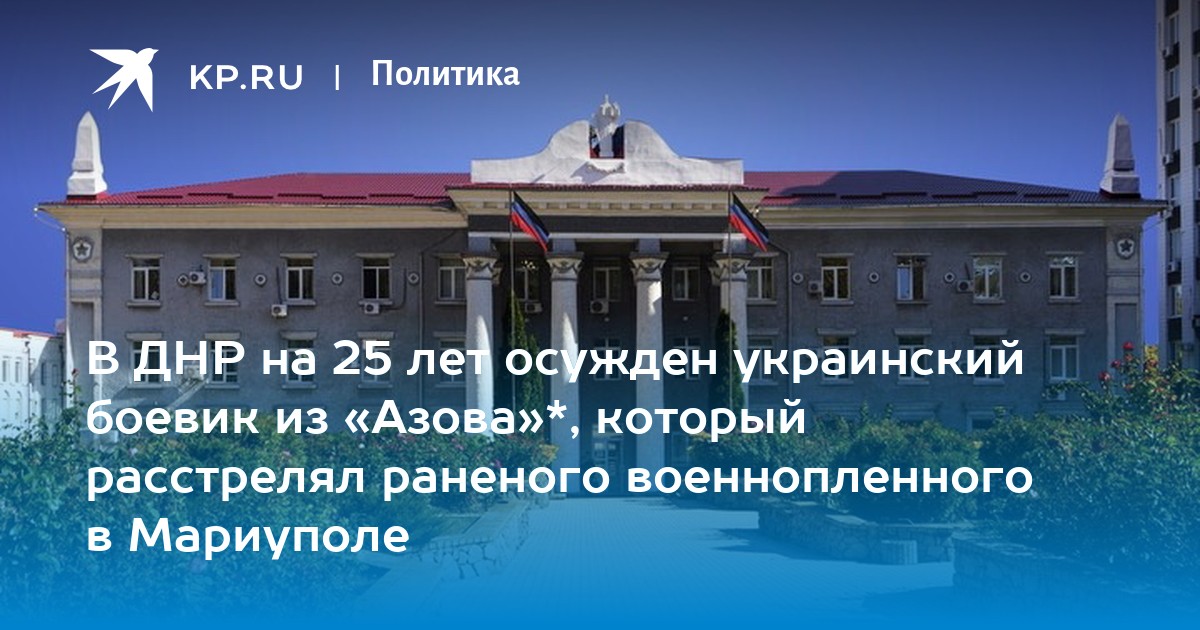 KP.RU | Политика

В ДНР на 25 лет осужден украинский боевик из «Азова»*, который расстрелял раненого военнопленного в Мариуполе